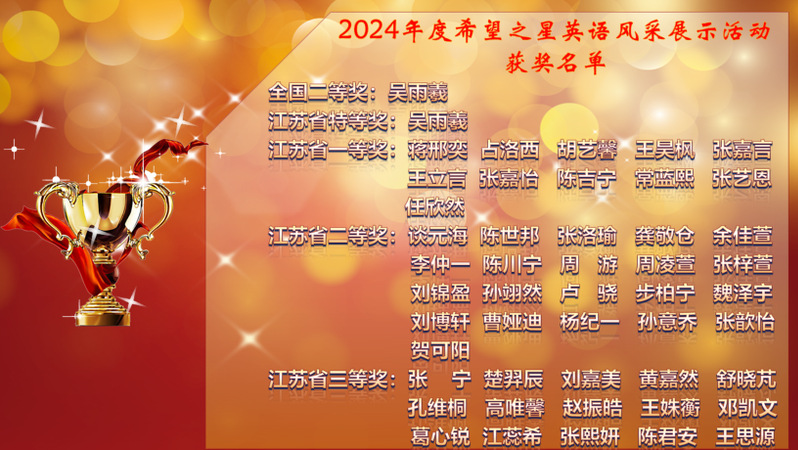 2024年度希望之星英语风采展示活动
获奖名单

全国二等奖：吴雨羲
江苏省特等奖：吴雨羲
江苏省一等奖：蒋邢奕 占洛西 胡艺馨 王昊枫 张嘉言 王立言 张嘉怡 陈吉宁 常蓝熙 张艺恩 任欣然
江苏省二等奖：谈元海 陈世邦 张洛瑜 龚敬仓 余佳萱 李仲一 陈川宁 周 游 周凌萱 张梓萱 刘锦盈 孙翊然 卢 骁 步柏宁 魏泽宇 刘博轩 曹娅迪 杨纪一 孙意乔 张歆怡 贺可阳
江苏省三等奖：张 宁 楚羿辰 刘嘉美 黄嘉然 舒晓芃 孔维桐 高唯馨 赵振皓 王姝蘅 邓凯文 葛心锐 江蕊希 张熙妍 陈君安 王思源